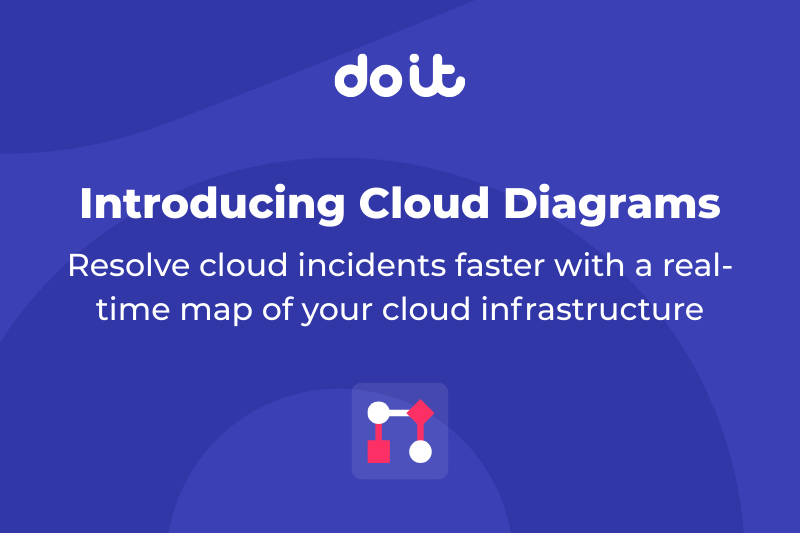 doit

Introducing Cloud Diagrams

Resolve cloud incidents faster with a real-time map of your cloud infrastructure